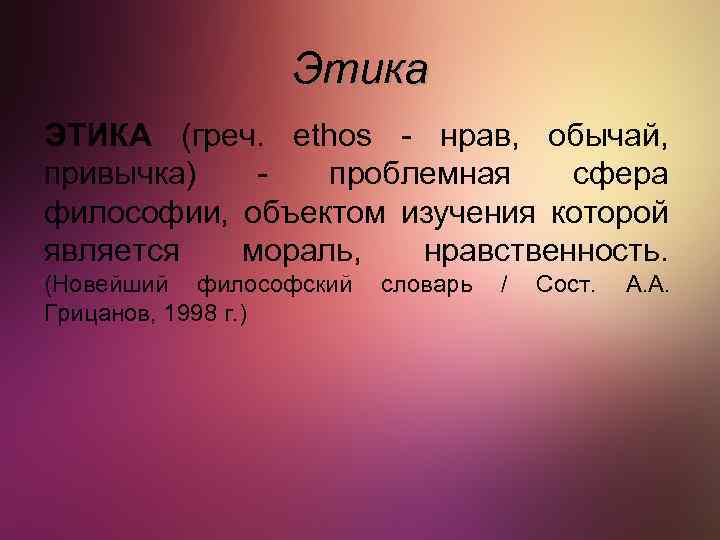 Этика

ЭТИКА (греч. ethos - нрав, обычай, привычка) - проблемная сфера философии, объектом изучения которой является мораль, нравственность. (Новейший философский словарь / Сост. А.А. Грицанов, 1998 г.)